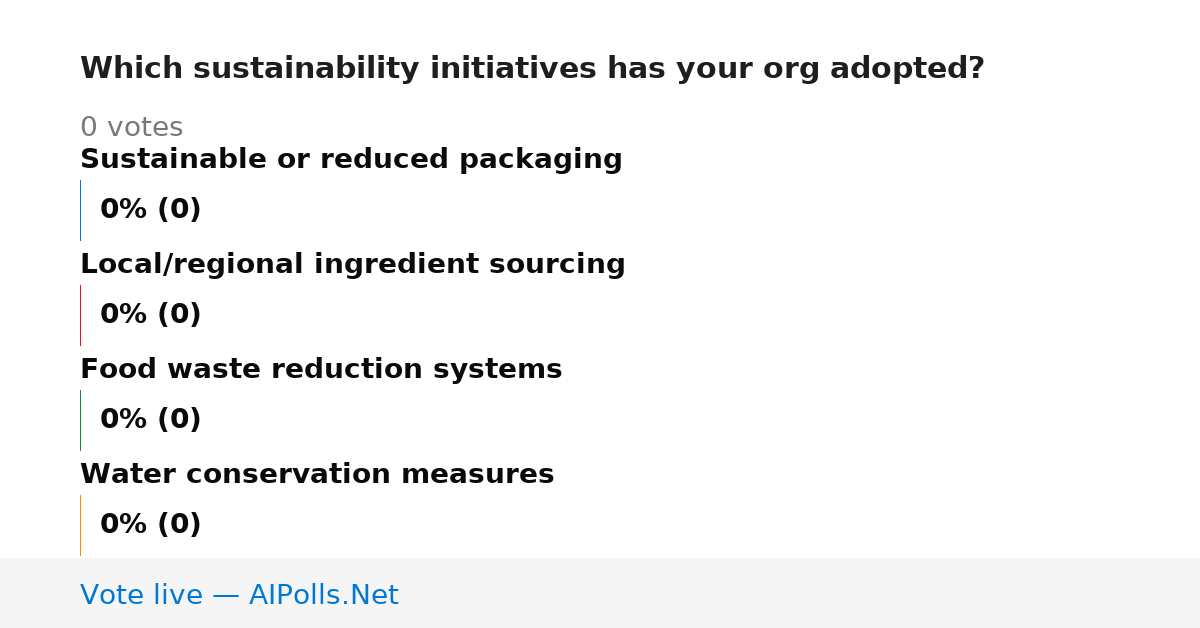 Which sustainability initiatives has your org adopted?

0 votes

Sustainable or reduced packaging

0% (0)

Local/regional ingredient sourcing

0% (0)

Food waste reduction systems

0% (0)

Water conservation measures

0% (0)

Vote live — AIPolls.Net